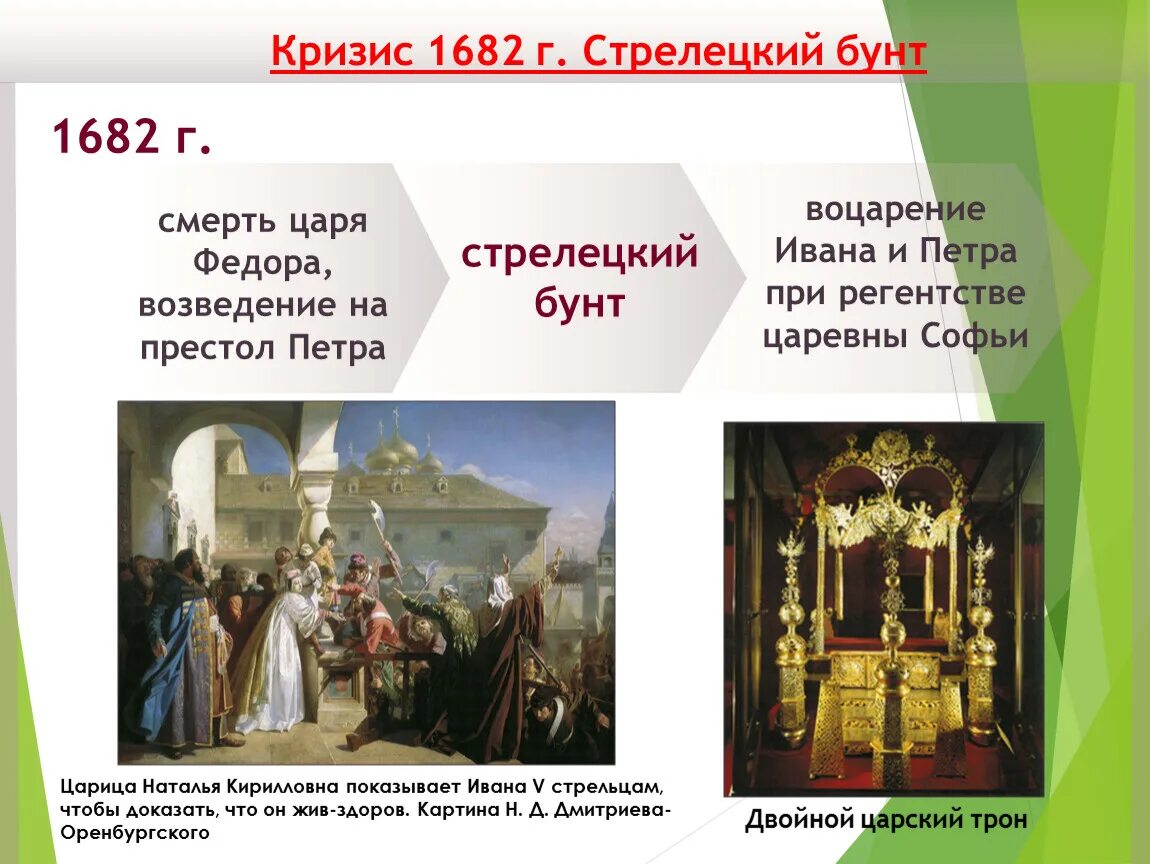 Кризис 1682 г. Стрелецкий бунт

1682 г.

смерть царя Федора, возведение на престол Петра

стрелецкий бунт

воцарение Ивана и Петра при регентстве царевны Софьи

Царица Наталья Кирилловна показывает Ивана V стрельцам, чтобы доказать, что он жив-здоров. Картина Н. Д. Дмитриева-Оренбургского

Двойной царский трон